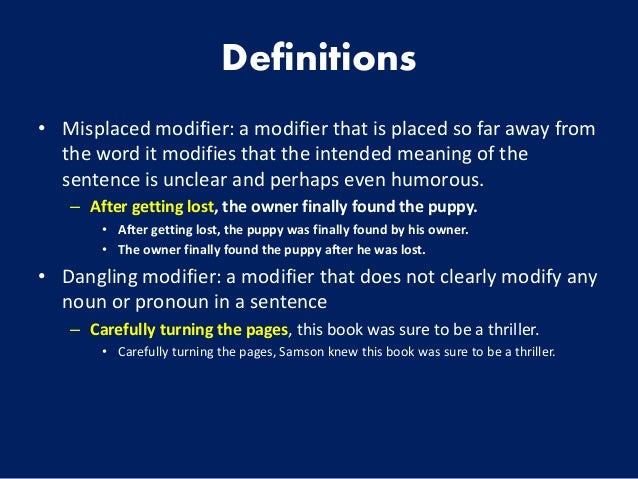 Definitions

• Misplaced modifier: a modifier that is placed so far away from the word it modifies that the intended meaning of the sentence is unclear and perhaps even humorous.

– After getting lost, the owner finally found the puppy.

• After getting lost, the puppy was finally found by his owner.

• The owner finally found the puppy after he was lost.

• Dangling modifier: a modifier that does not clearly modify any noun or pronoun in a sentence

– Carefully turning the pages, this book was sure to be a thriller.

• Carefully turning the pages, Samson knew this book was sure to be a thriller.